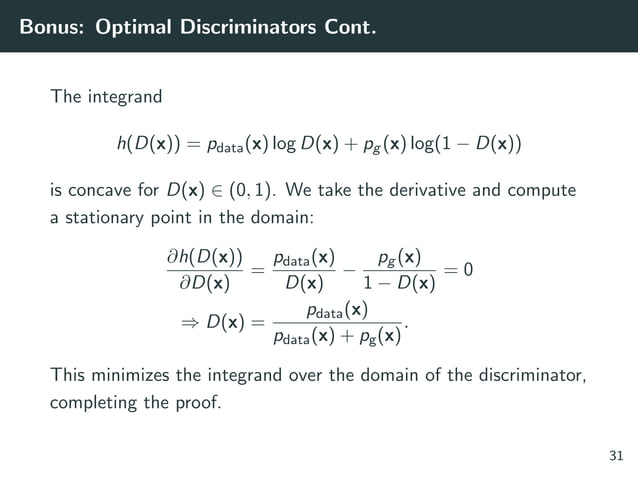 Bonus: Optimal Discriminators Cont.

The integrand

$h(D(\mathbf{x})) = p_{\text{data}}(\mathbf{x}) \log D(\mathbf{x}) + p_g(\mathbf{x}) \log(1 - D(\mathbf{x}))$

is concave for $D(\mathbf{x}) \in (0, 1)$. We take the derivative and compute a stationary point in the domain:

$\frac{\partial h(D(\mathbf{x}))}{\partial D(\mathbf{x})} = \frac{p_{\text{data}}(\mathbf{x})}{D(\mathbf{x})} - \frac{p_g(\mathbf{x})}{1 - D(\mathbf{x})} = 0$

$\Rightarrow D(\mathbf{x}) = \frac{p_{\text{data}}(\mathbf{x})}{p_{\text{data}}(\mathbf{x}) + p_g(\mathbf{x})}.$

This minimizes the integrand over the domain of the discriminator, completing the proof.

31